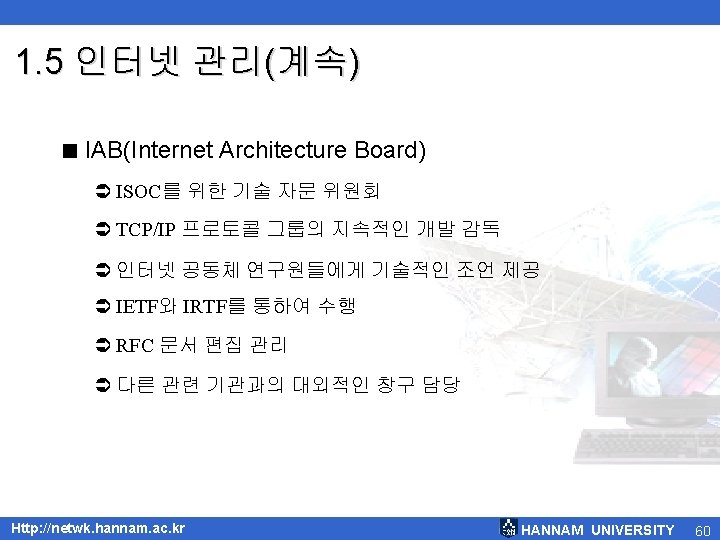 1.5 인터넷 관리(계속)

■ IAB(Internet Architecture Board)

➲ ISOC를 위한 기술 자문 위원회

➲ TCP/IP 프로토콜 그룹의 지속적인 개발 감독

➲ 인터넷 공동체 연구원들에게 기술적인 조언 제공

➲ IETF와 IRTF를 통하여 수행

➲ RFC 문서 편집 관리

➲ 다른 관련 기관과의 대외적인 창구 담당

Http://netwk.hannam.ac.kr

HANNAM UNIVERSITY 60